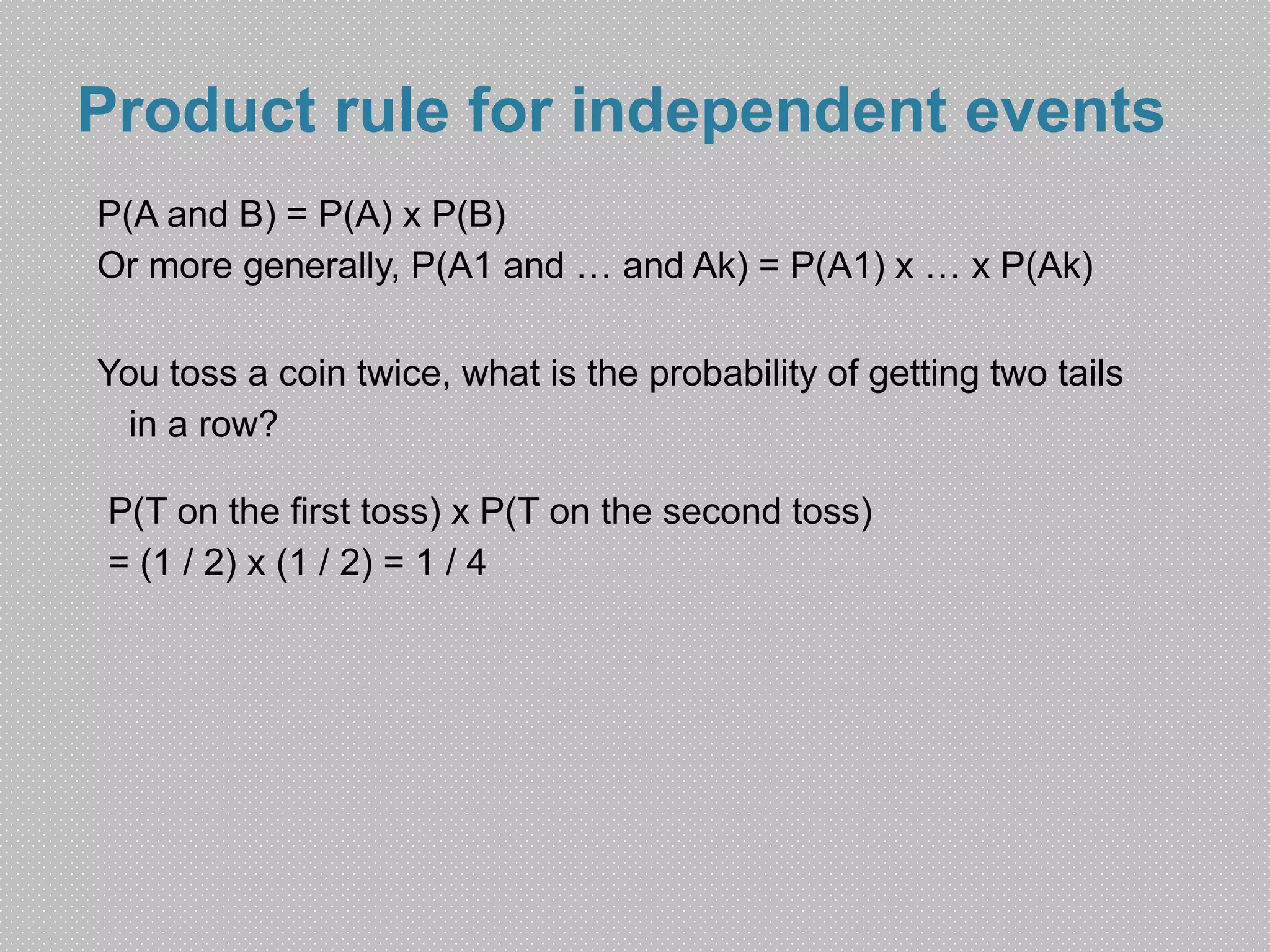 Product rule for independent events

P(A and B) = P(A) x P(B)
Or more generally, P(A1 and … and Ak) = P(A1) x … x P(Ak)

You toss a coin twice, what is the probability of getting two tails in a row?

P(T on the first toss) x P(T on the second toss)
= (1 / 2) x (1 / 2) = 1 / 4